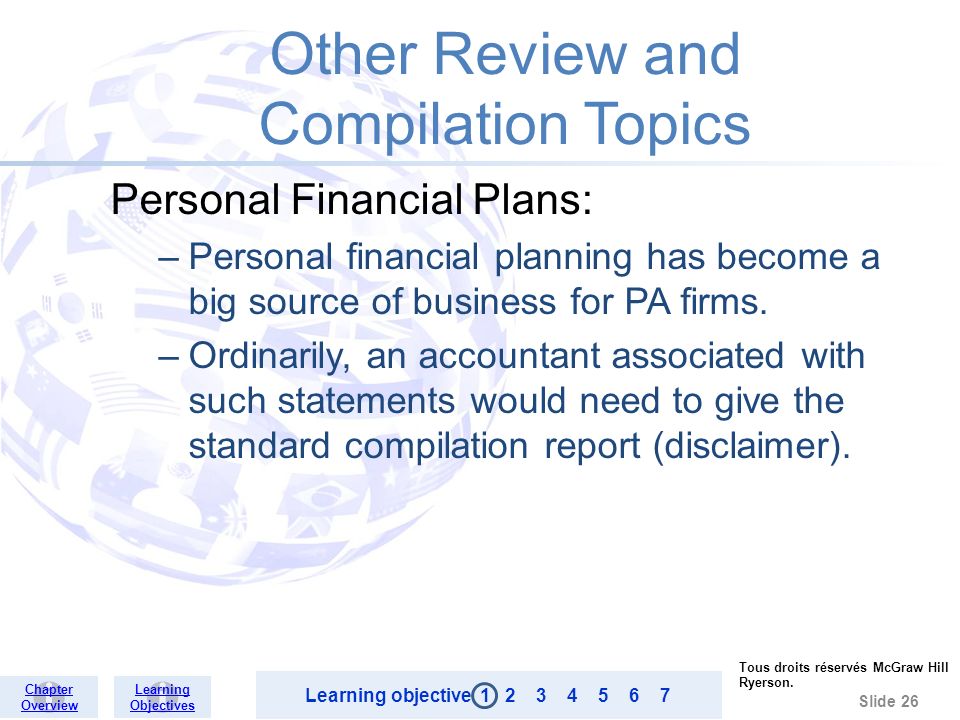 Other Review and Compilation Topics

Personal Financial Plans:

– Personal financial planning has become a big source of business for PA firms.

– Ordinarily, an accountant associated with such statements would need to give the standard compilation report (disclaimer).

Chapter Overview

Learning Objectives

Learning objective 1 2 3 4 5 6 7

Tous droits réservés McGraw Hill Ryerson.

Slide 26